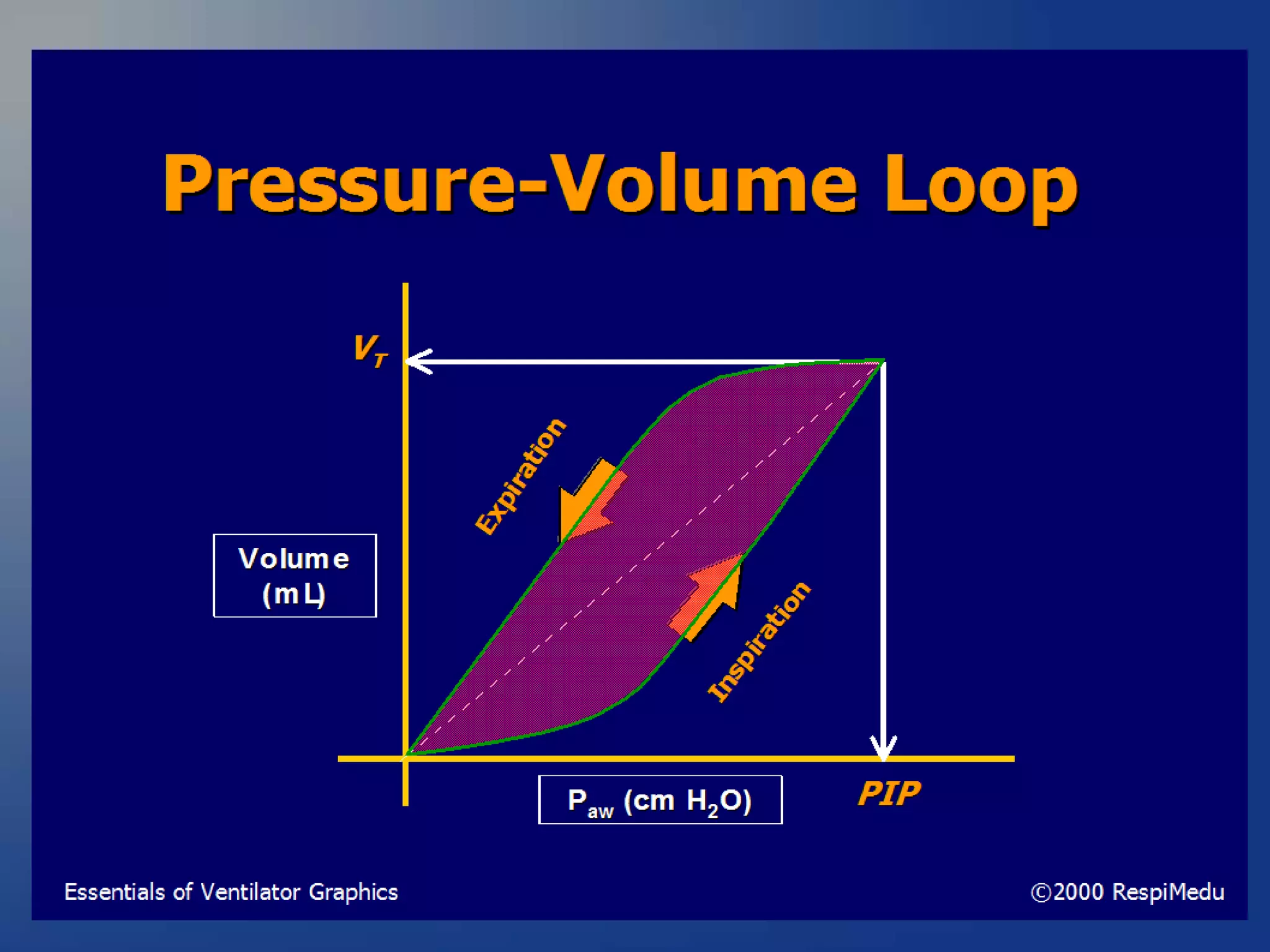 Pressure-Volume Loop

$V_T$

Expiration

Volume (mL)

Inspiration

$P_{aw}$ (cm $H_2O$)

PIP

Essentials of Ventilator Graphics

©2000 RespiMedu